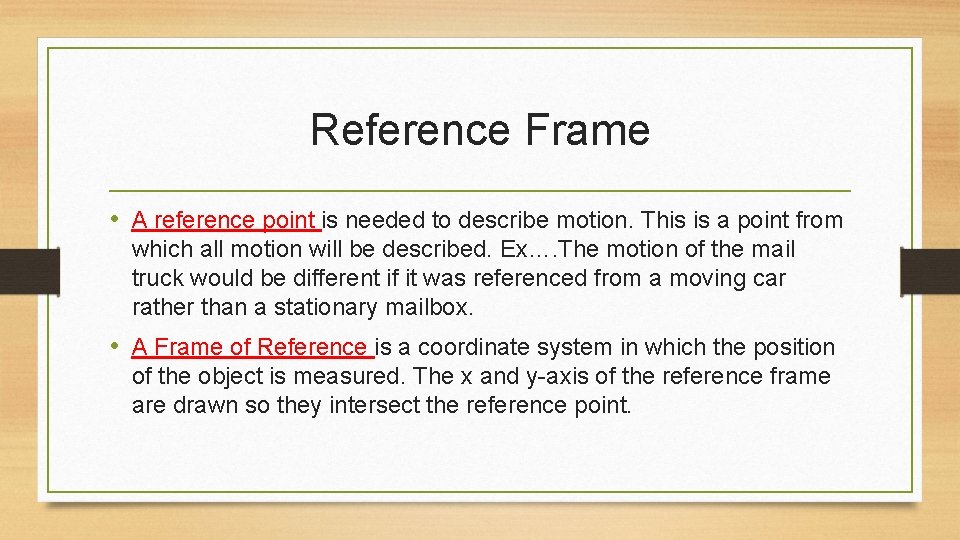 Reference Frame

• A reference point is needed to describe motion. This is a point from which all motion will be described. Ex….The motion of the mail truck would be different if it was referenced from a moving car rather than a stationary mailbox.

• A Frame of Reference is a coordinate system in which the position of the object is measured. The x and y-axis of the reference frame are drawn so they intersect the reference point.